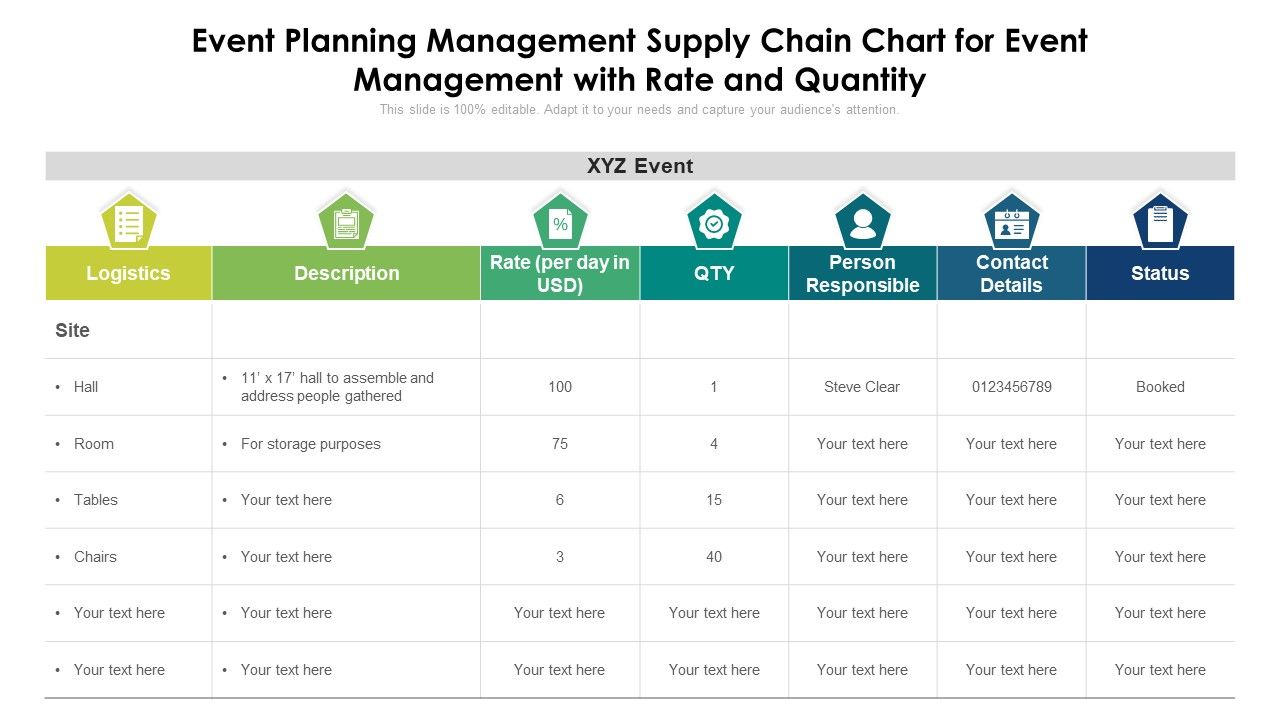 Event Planning Management Supply Chain Chart for Event Management with Rate and Quantity

This slide is 100% editable. Adapt it to your needs and capture your audience's attention.

XYZ Event

| Logistics | Description | Rate (per day in USD) | QTY | Person Responsible | Contact Details | Status |
|---|---|---|---|---|---|---|
| Site | | | | | | |
| • Hall | • 11' x 17' hall to assemble and address people gathered | 100 | 1 | Steve Clear | 0123456789 | Booked |
| • Room | • For storage purposes | 75 | 4 | Your text here | Your text here | Your text here |
| • Tables | • Your text here | 6 | 15 | Your text here | Your text here | Your text here |
| • Chairs | • Your text here | 3 | 40 | Your text here | Your text here | Your text here |
| • Your text here | • Your text here | Your text here | Your text here | Your text here | Your text here | Your text here |
| • Your text here | • Your text here | Your text here | Your text here | Your text here | Your text here | Your text here |